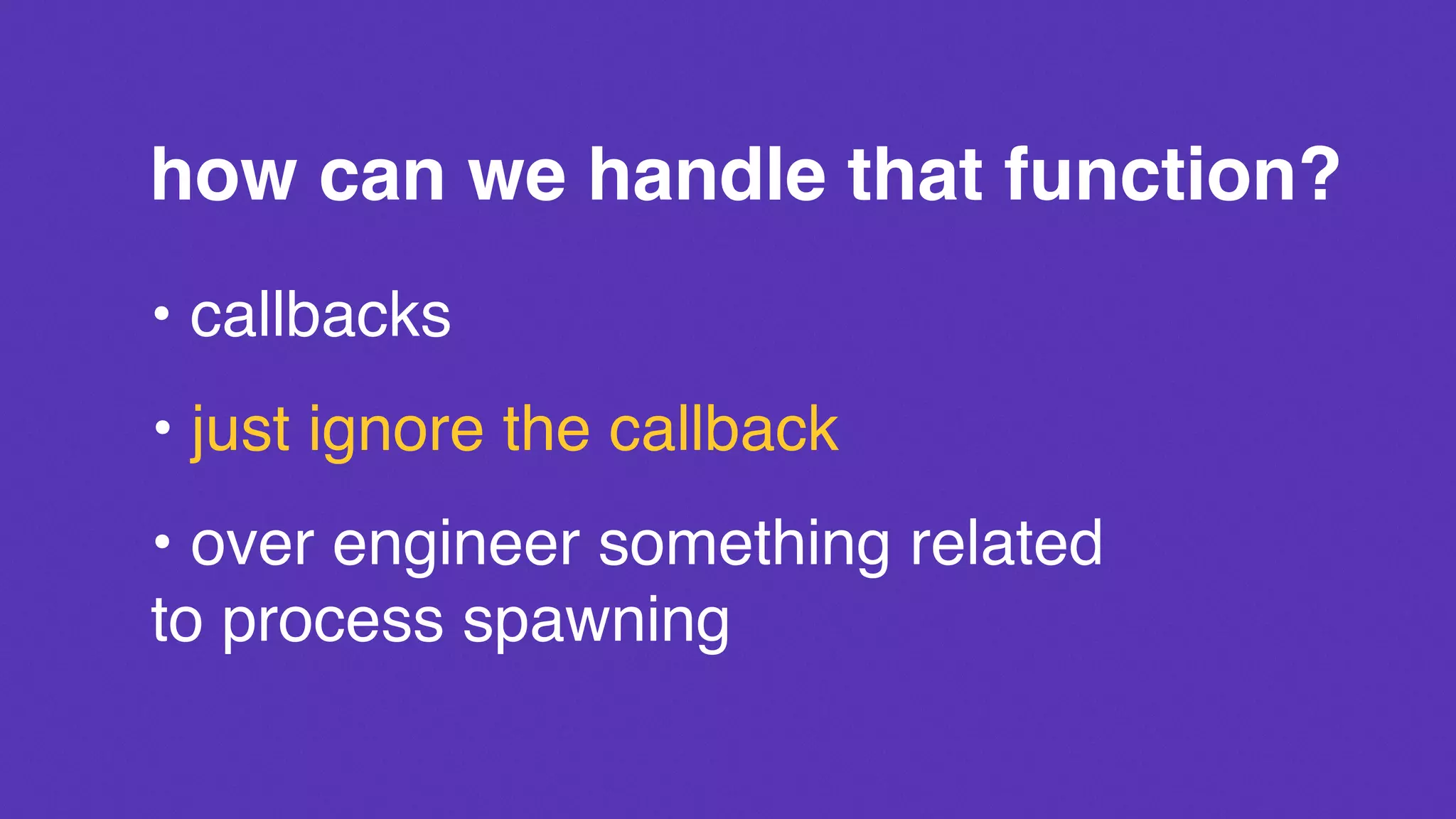 how can we handle that function?

• callbacks

• just ignore the callback

• over engineer something related to process spawning